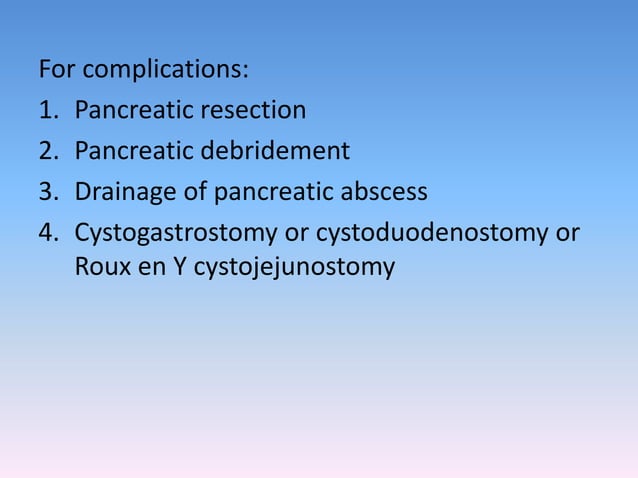 For complications:

1. Pancreatic resection
2. Pancreatic debridement
3. Drainage of pancreatic abscess
4. Cystogastrostomy or cystoduodenostomy or Roux en Y cystojejunostomy